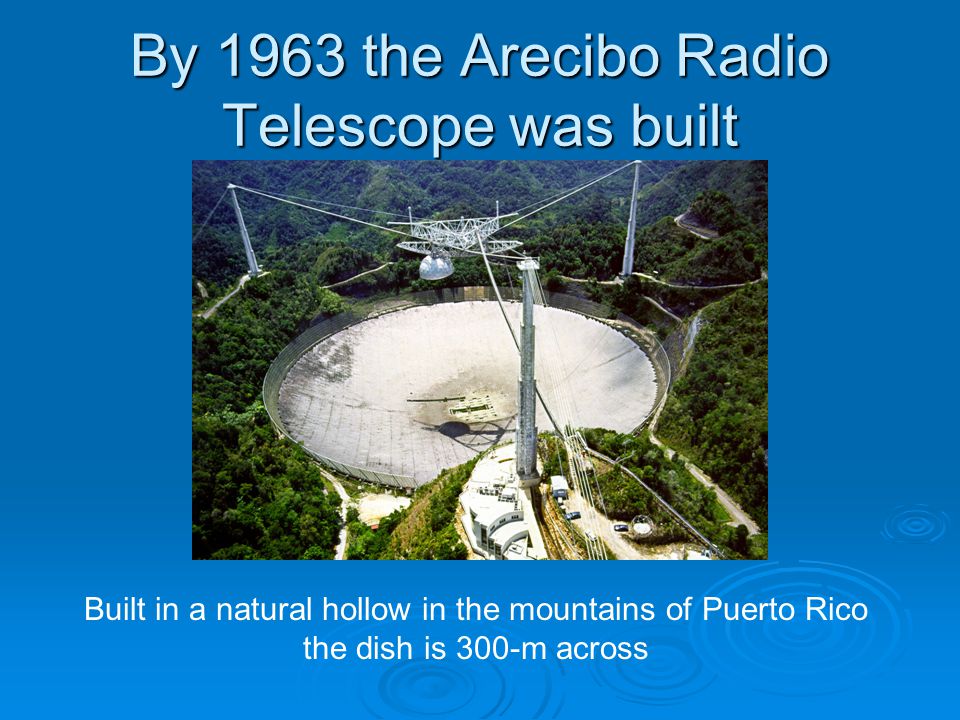 By 1963 the Arecibo Radio Telescope was built

Built in a natural hollow in the mountains of Puerto Rico the dish is 300-m across